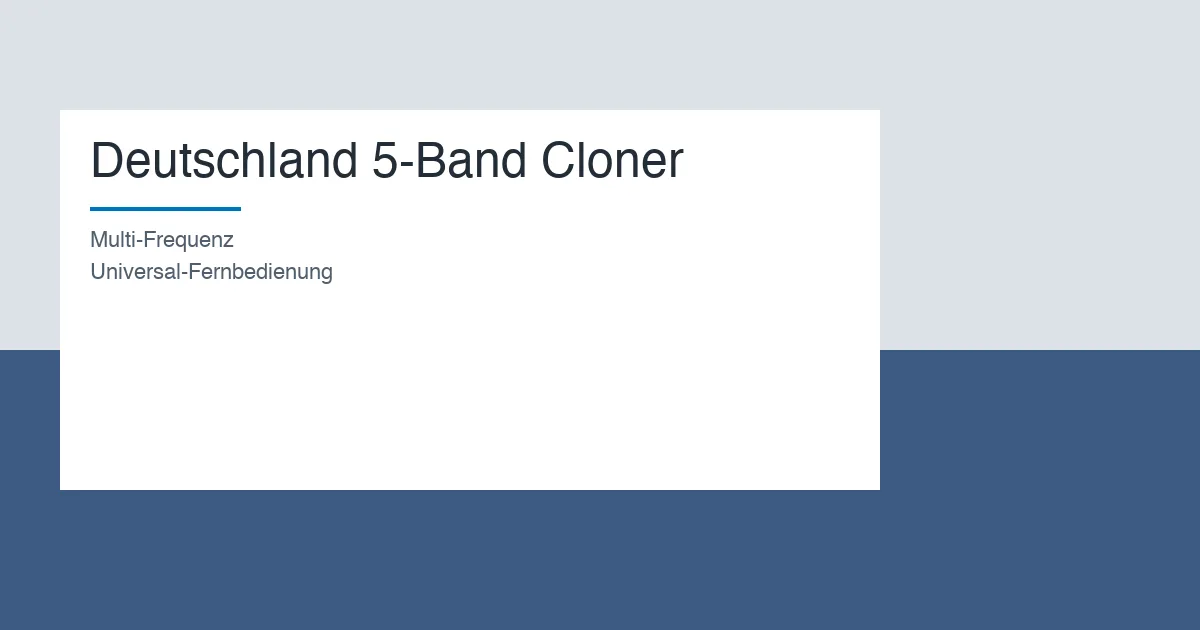 Deutschland 5-Band Cloner

Multi-Frequenz
Universal-Fernbedienung